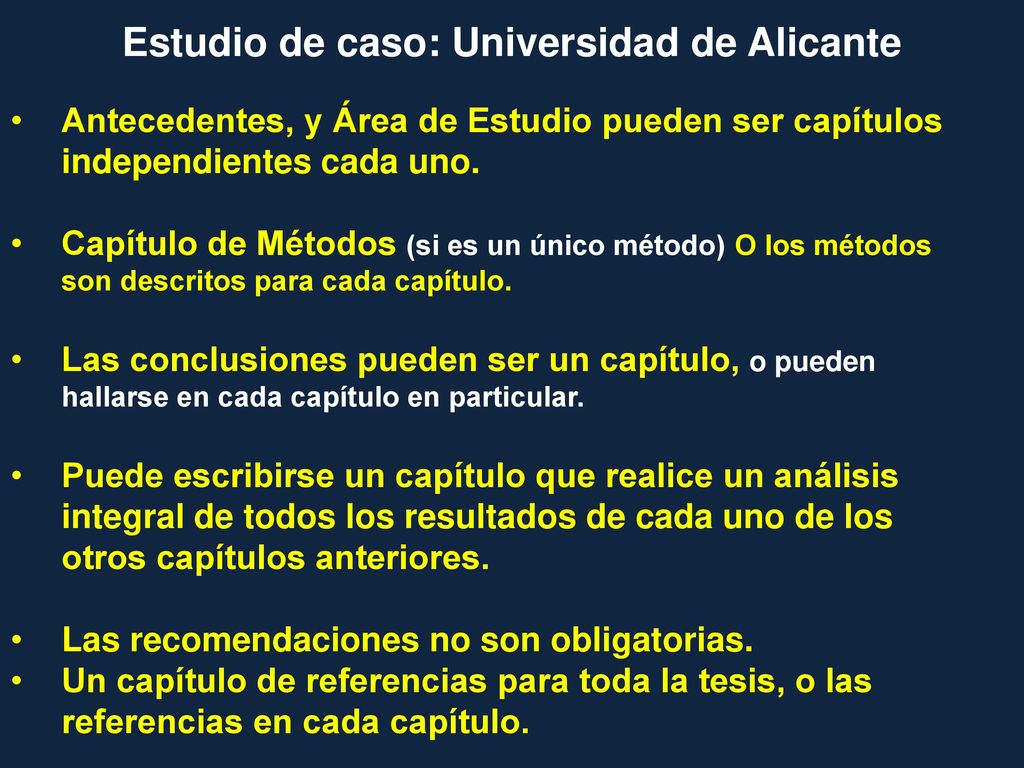 Estudio de caso: Universidad de Alicante

• Antecedentes, y Área de Estudio pueden ser capítulos independientes cada uno.

• Capítulo de Métodos (si es un único método) O los métodos son descritos para cada capítulo.

• Las conclusiones pueden ser un capítulo, o pueden hallarse en cada capítulo en particular.

• Puede escribirse un capítulo que realice un análisis integral de todos los resultados de cada uno de los otros capítulos anteriores.

• Las recomendaciones no son obligatorias.
• Un capítulo de referencias para toda la tesis, o las referencias en cada capítulo.